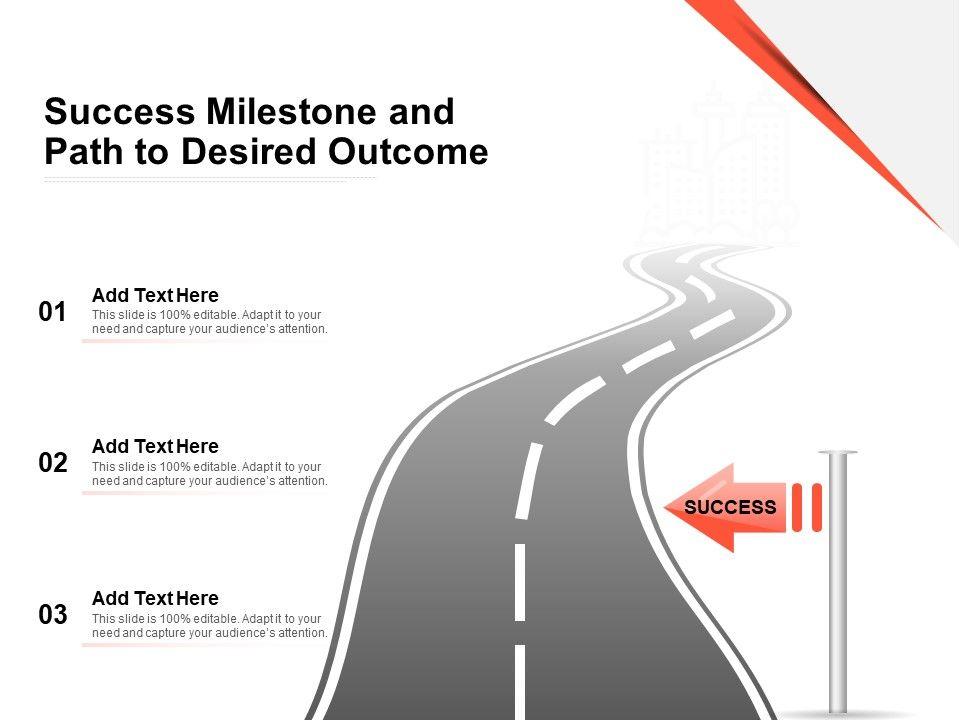 Success Milestone and Path to Desired Outcome

01
Add Text Here
This slide is 100% editable. Adapt it to your need and capture your audience's attention.

02
Add Text Here
This slide is 100% editable. Adapt it to your need and capture your audience's attention.

03
Add Text Here
This slide is 100% editable. Adapt it to your need and capture your audience's attention.

SUCCESS